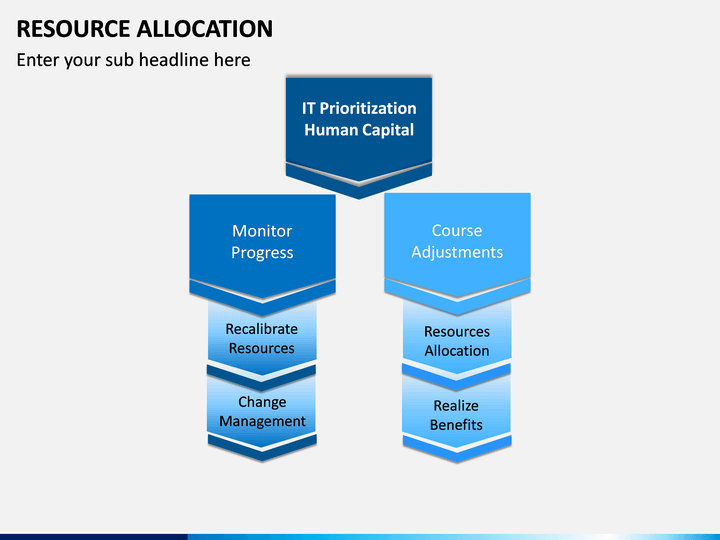 RESOURCE ALLOCATION

Enter your sub headline here

IT Prioritization Human Capital

Monitor Progress

Recalibrate Resources

Change Management

Course Adjustments

Resources Allocation

Realize Benefits